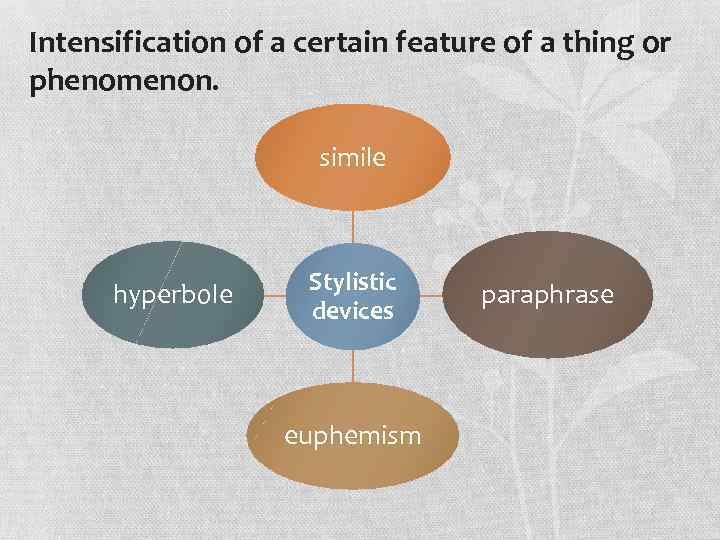 Intensification of a certain feature of a thing or phenomenon.

simile

hyperbole

Stylistic devices

paraphrase

euphemism